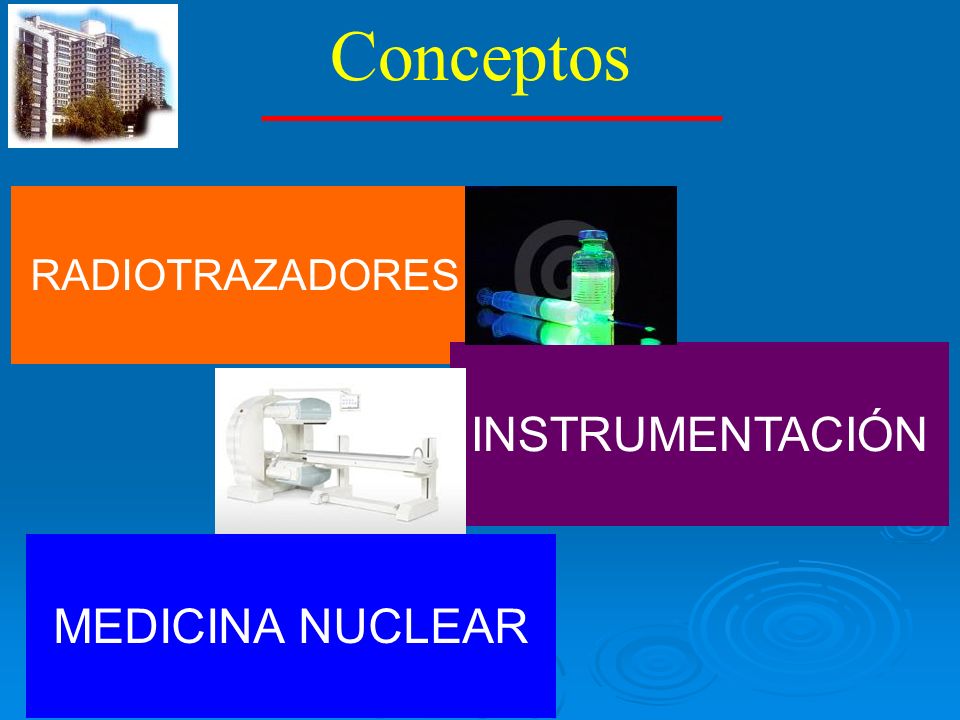 Conceptos

RADIOTRAZADORES

INSTRUMENTACIÓN

MEDICINA NUCLEAR